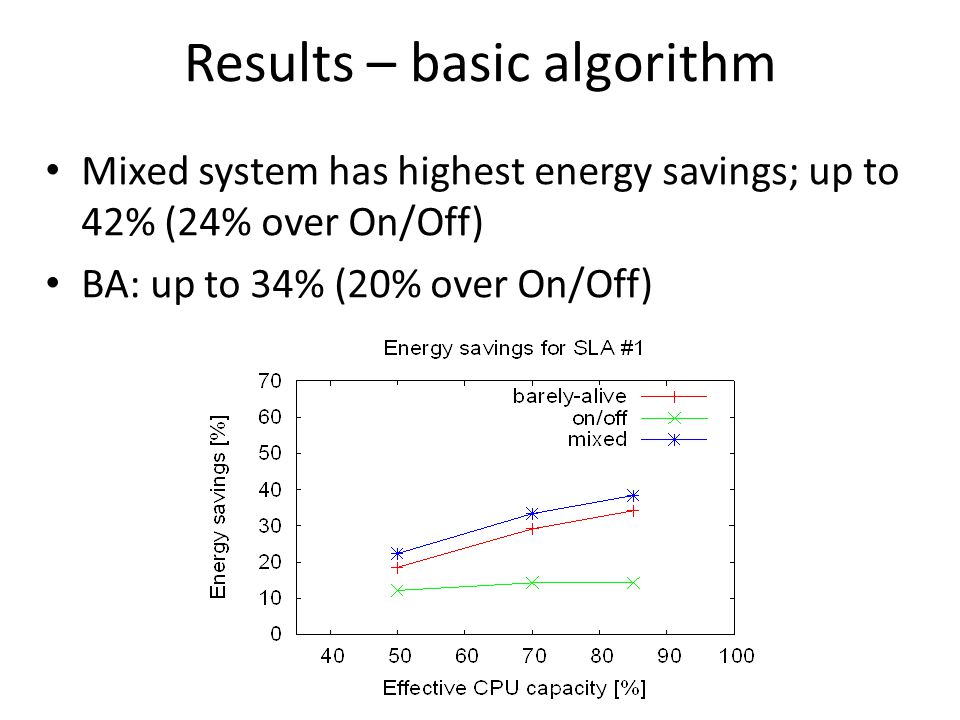 Results – basic algorithm

• Mixed system has highest energy savings; up to 42% (24% over On/Off)
• BA: up to 34% (20% over On/Off)

Energy savings for SLA #1

barely-alive
on/off
mixed

Energy savings [%]

70
60
50
40
30
20
10
0

40 50 60 70 80 90 100

Effective CPU capacity [%]